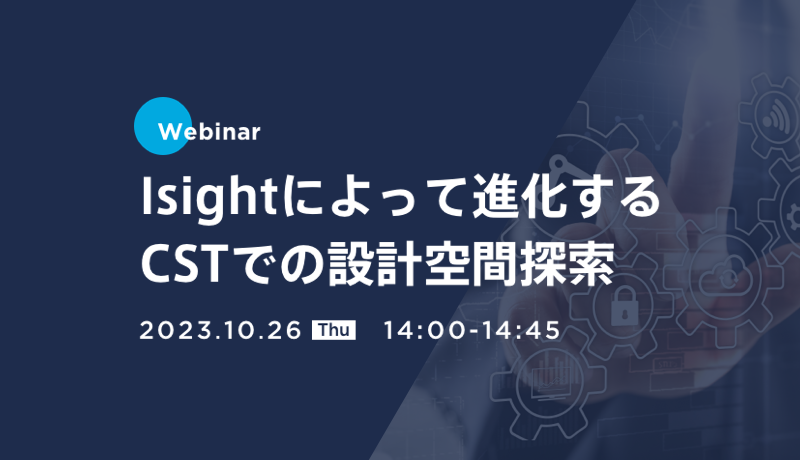 Webinar

Isightによって進化する
CSTでの設計空間探索

2023.10.26 Thu 14:00-14:45